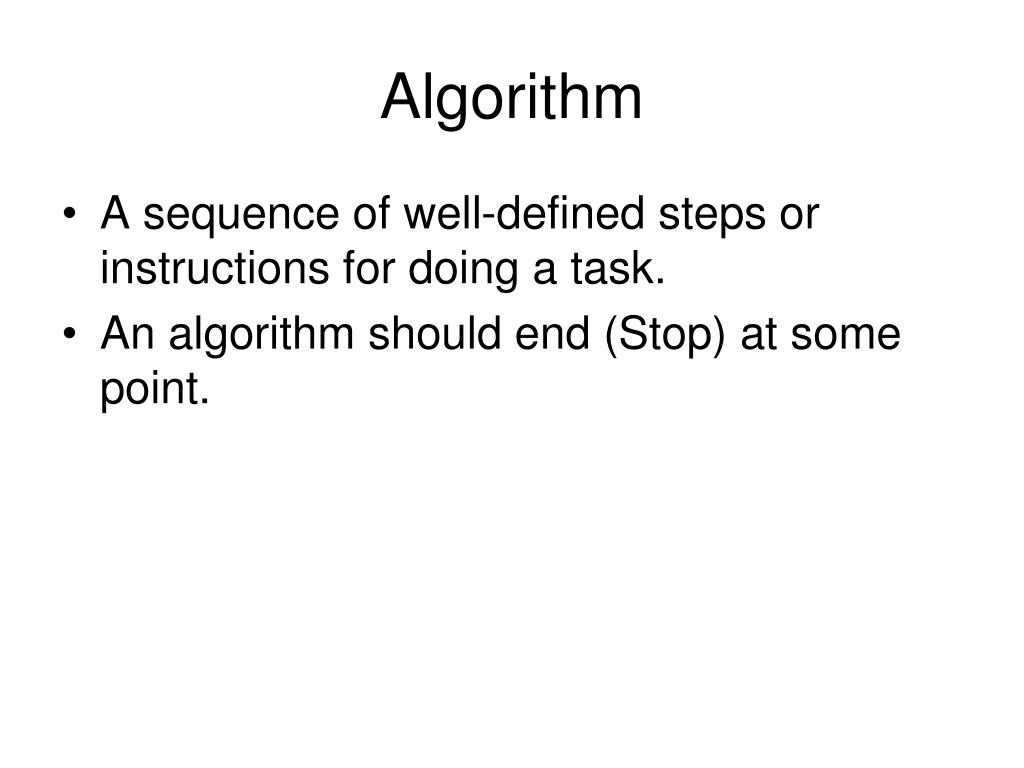 Algorithm

• A sequence of well-defined steps or instructions for doing a task.
• An algorithm should end (Stop) at some point.